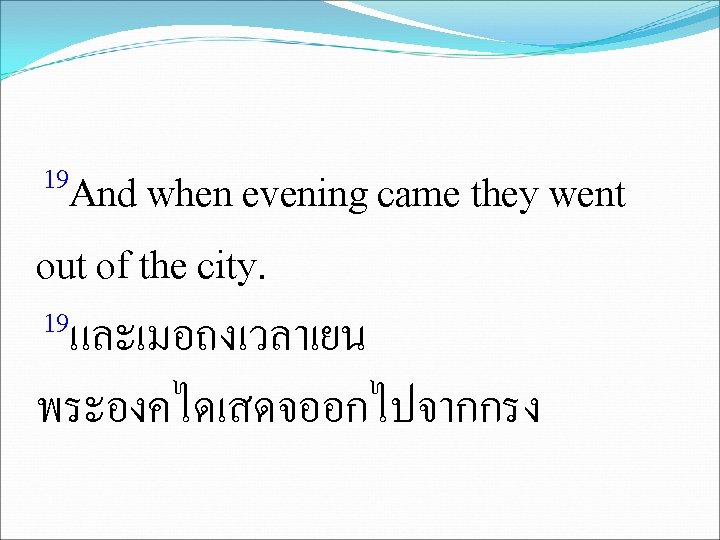 $^{19}$And when evening came they went out of the city.

$^{19}$และเมอถงเวลาเยน พระองคไดเสดจออกไปจากกรง